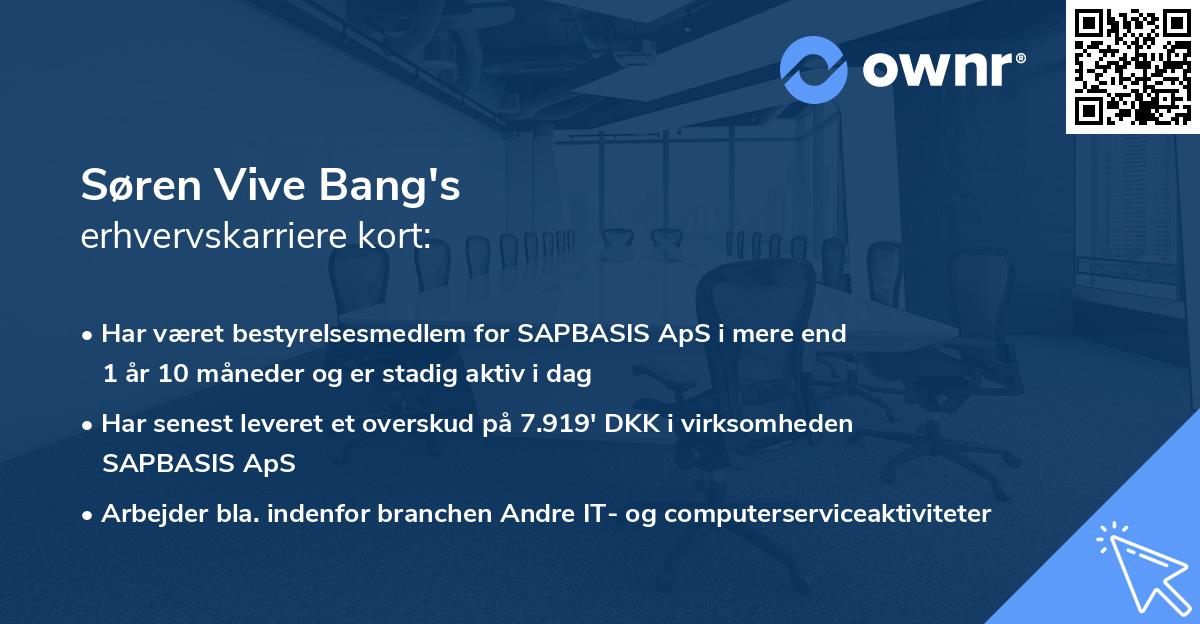 ownr®

Søren Vive Bang's
erhvervskarriere kort:

• Har været bestyrelsesmedlem for SAPBASIS ApS i mere end 1 år 10 måneder og er stadig aktiv i dag

• Har senest leveret et overskud på 7.919' DKK i virksomheden SAPBASIS ApS

• Arbejder bla. indenfor branchen Andre IT- og computerserviceaktiviteter